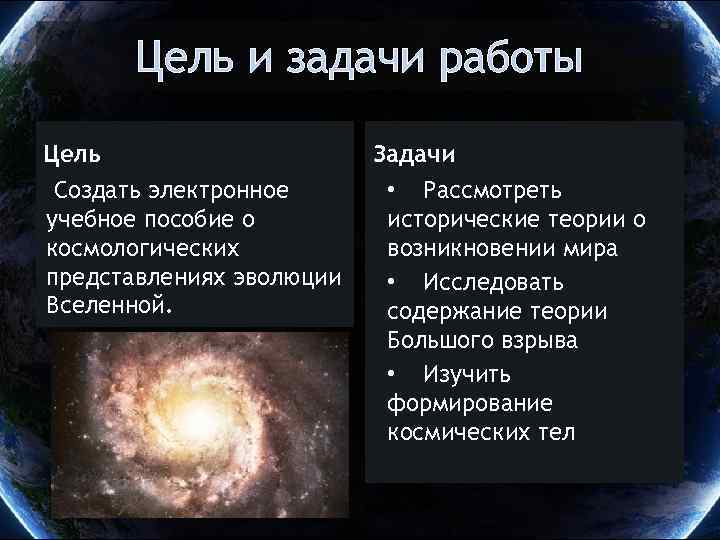 Цель и задачи работы

Цель

Создать электронное учебное пособие о космологических представлениях эволюции Вселенной.

Задачи

• Рассмотреть исторические теории о возникновении мира

• Исследовать содержание теории Большого взрыва

• Изучить формирование космических тел